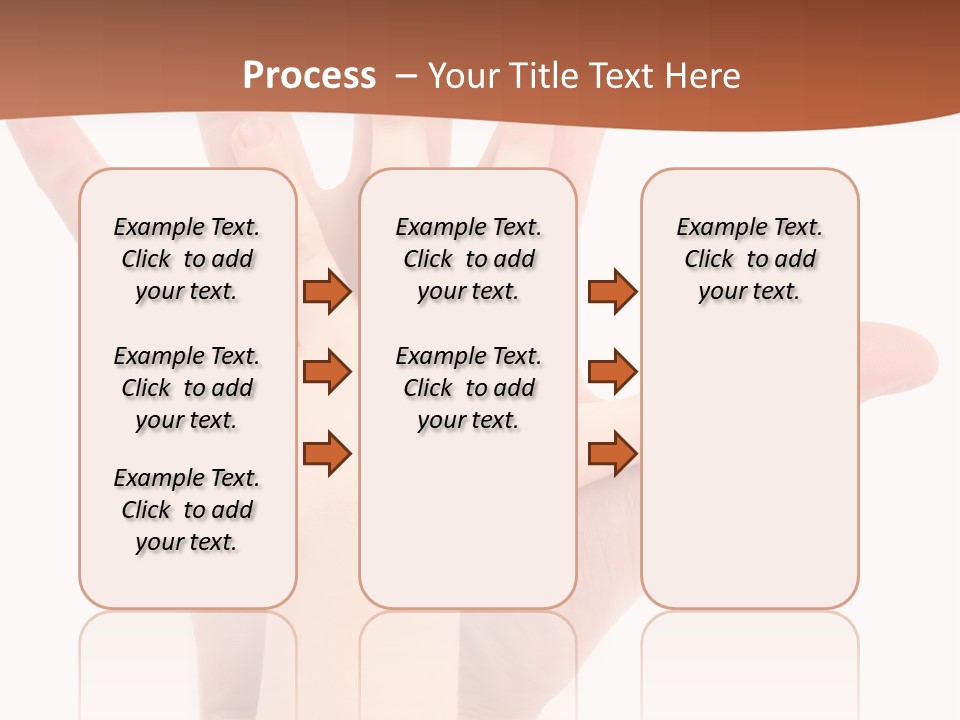 Process – Your Title Text Here

Example Text. Click to add your text.

Example Text. Click to add your text.

Example Text. Click to add your text.

Example Text. Click to add your text.

Example Text. Click to add your text.

Example Text. Click to add your text.